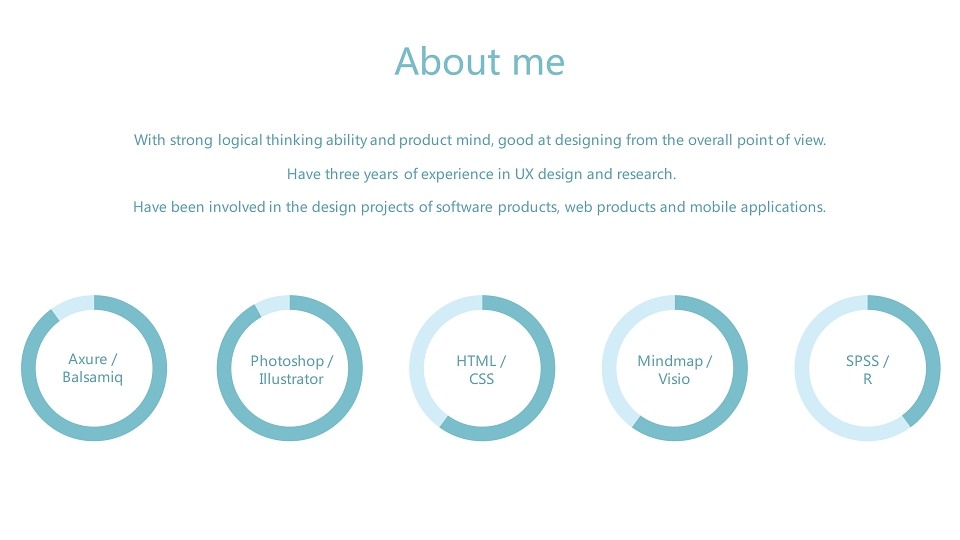 About me

With strong logical thinking ability and product mind, good at designing from the overall point of view.

Have three years of experience in UX design and research.

Have been involved in the design projects of software products, web products and mobile applications.

Axure / Balsamiq

Photoshop / Illustrator

HTML / CSS

Mindmap / Visio

SPSS / R